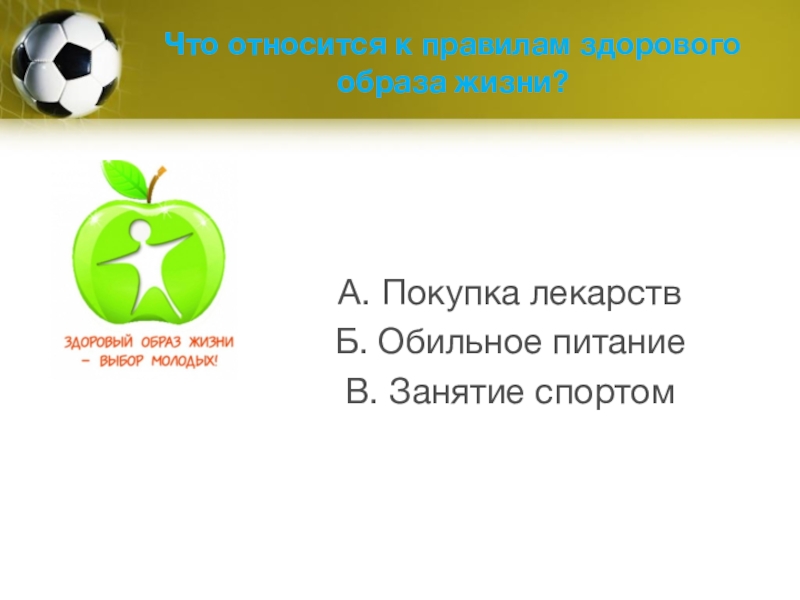 Что относится к правилам здорового образа жизни?

ЗДОРОВЫЙ ОБРАЗ ЖИЗНИ – ВЫБОР МОЛОДЫХ!

А. Покупка лекарств
Б. Обильное питание
В. Занятие спортом